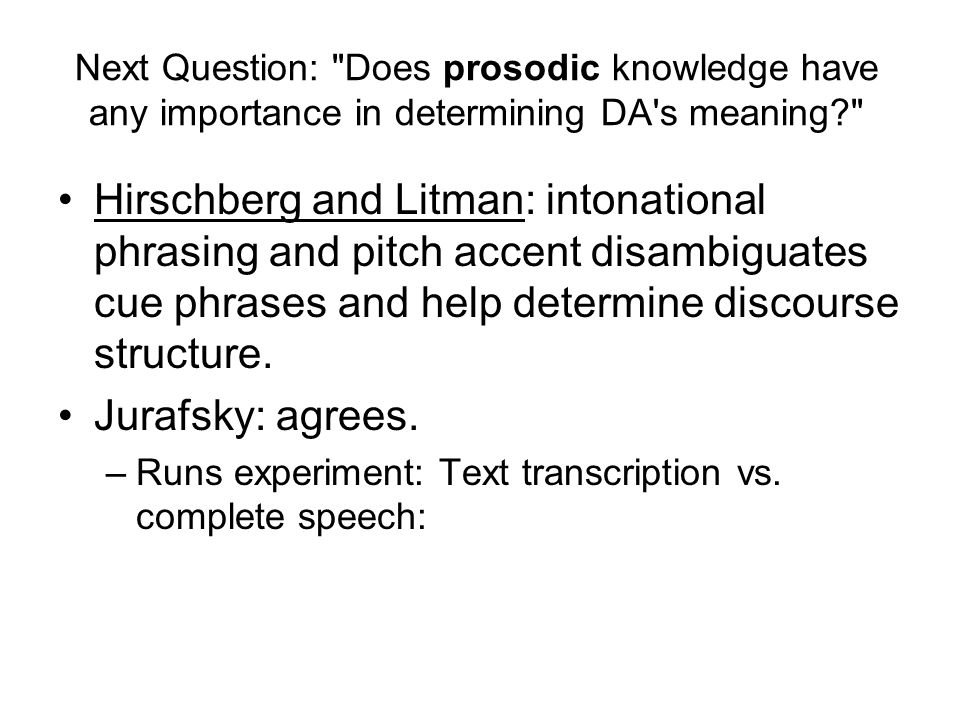 Next Question: "Does prosodic knowledge have any importance in determining DA's meaning?"

• Hirschberg and Litman: intonational phrasing and pitch accent disambiguates cue phrases and help determine discourse structure.

• Jurafsky: agrees.

– Runs experiment: Text transcription vs. complete speech: